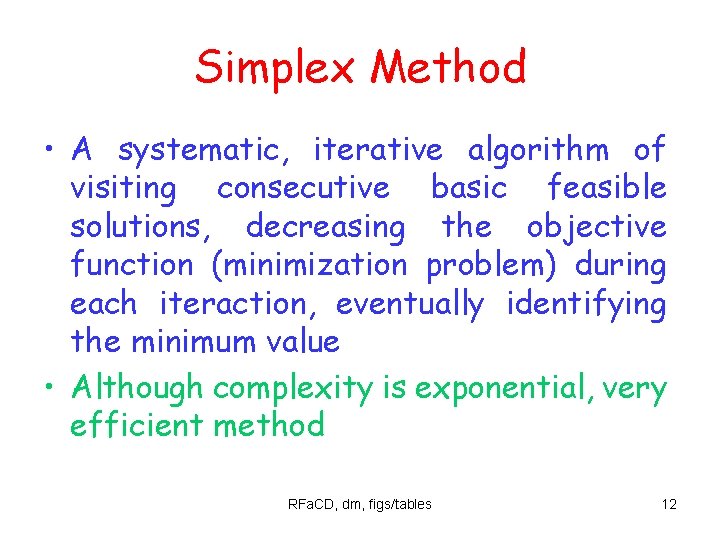 Simplex Method

• A systematic, iterative algorithm of visiting consecutive basic feasible solutions, decreasing the objective function (minimization problem) during each iteraction, eventually identifying the minimum value
• Although complexity is exponential, very efficient method

RFaCD, dm, figs/tables

12